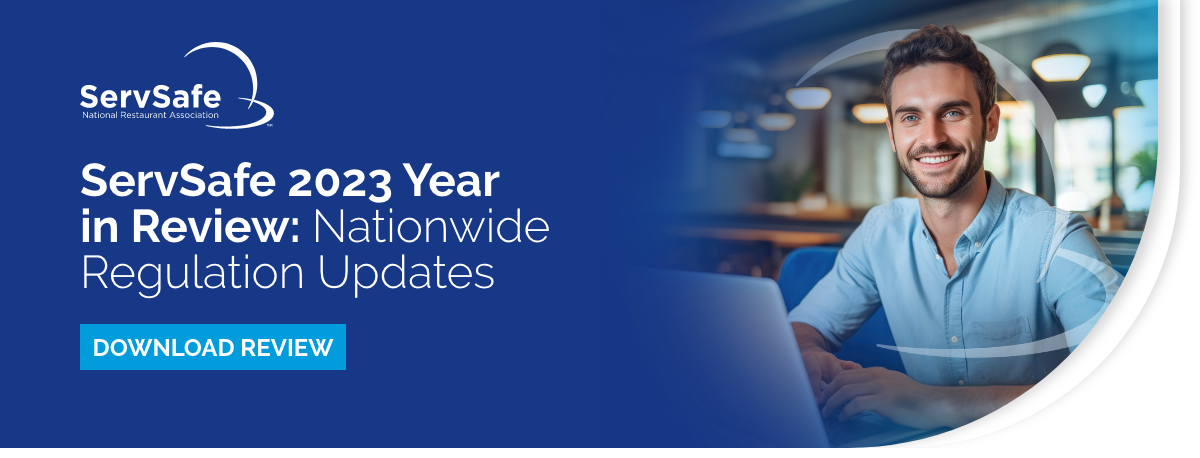 ServSafe
National Restaurant Association

ServSafe 2023 Year in Review: Nationwide Regulation Updates

DOWNLOAD REVIEW